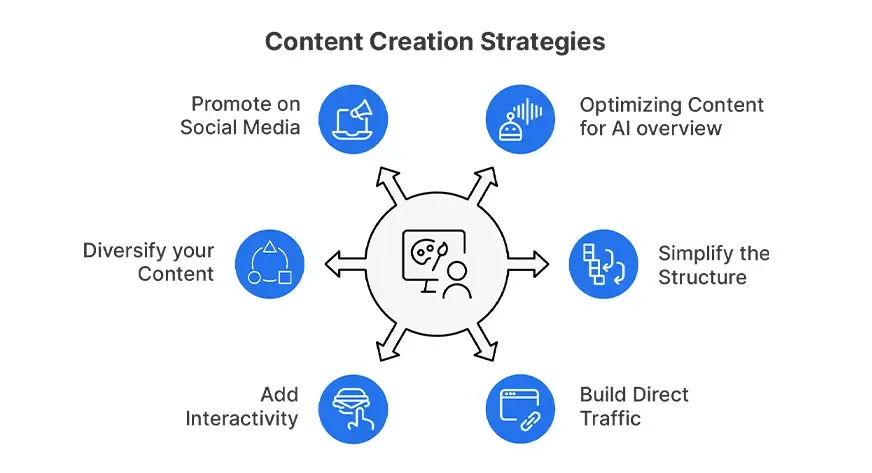 Content Creation Strategies

Promote on Social Media

Optimizing Content for AI overview

Diversify your Content

Simplify the Structure

Add Interactivity

Build Direct Traffic